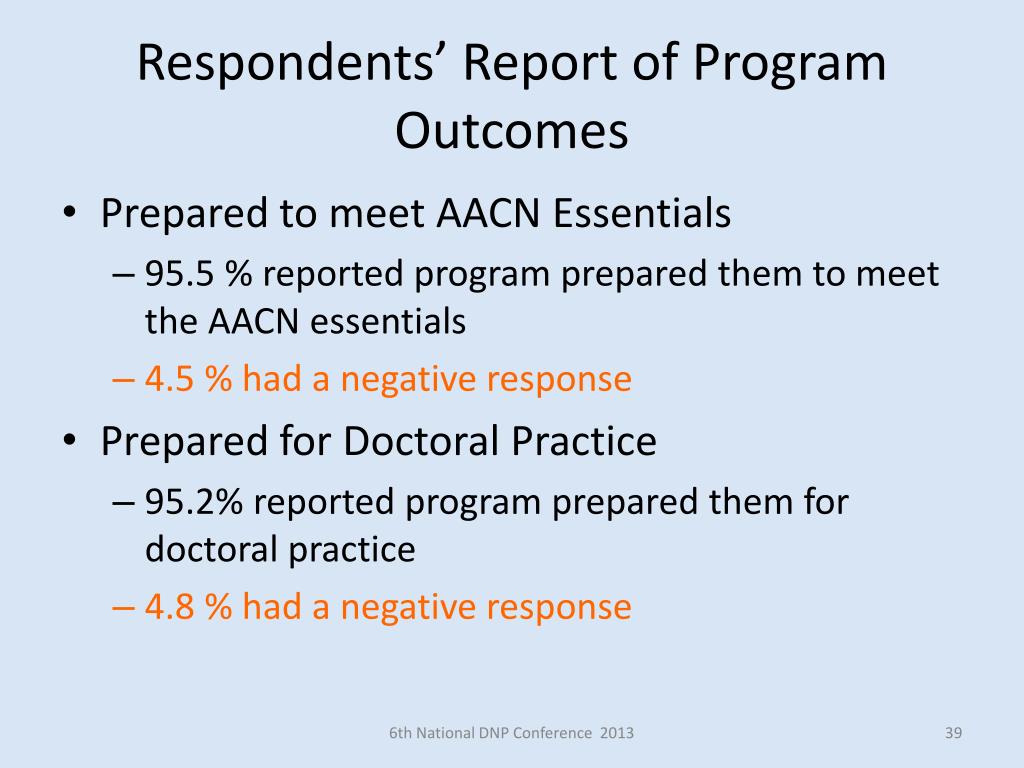 Respondents’ Report of Program Outcomes

• Prepared to meet AACN Essentials
– 95.5 % reported program prepared them to meet the AACN essentials
– 4.5 % had a negative response

• Prepared for Doctoral Practice
– 95.2% reported program prepared them for doctoral practice
– 4.8 % had a negative response

6th National DNP Conference 2013

39